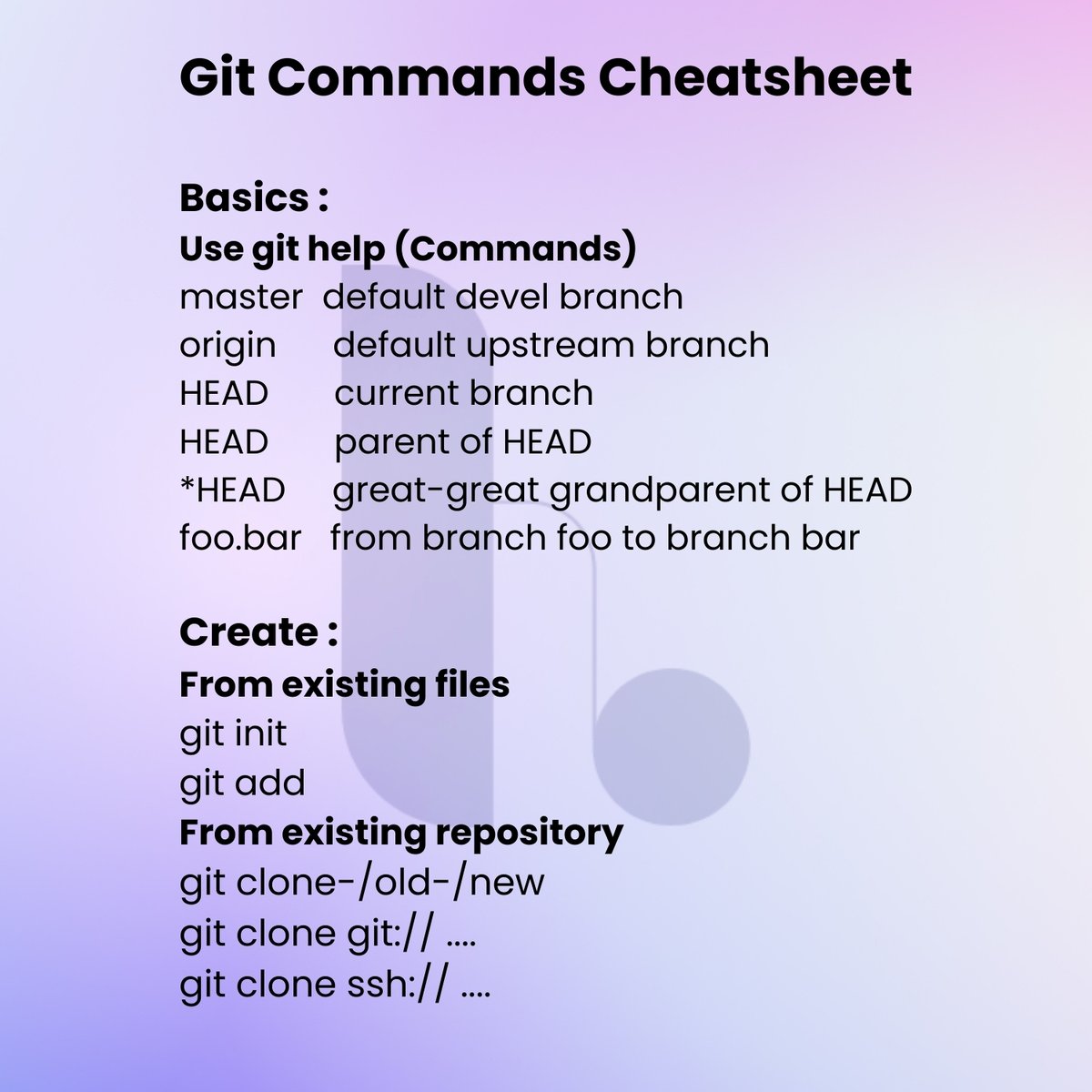 Git Commands Cheatsheet

Basics :
Use git help (Commands)
master default devel branch
origin default upstream branch
HEAD current branch
HEAD parent of HEAD
*HEAD great-great grandparent of HEAD
foo.bar from branch foo to branch bar

Create :
From existing files
git init
git add
From existing repository
git clone-/old-/new
git clone git:// ....
git clone ssh:// ....